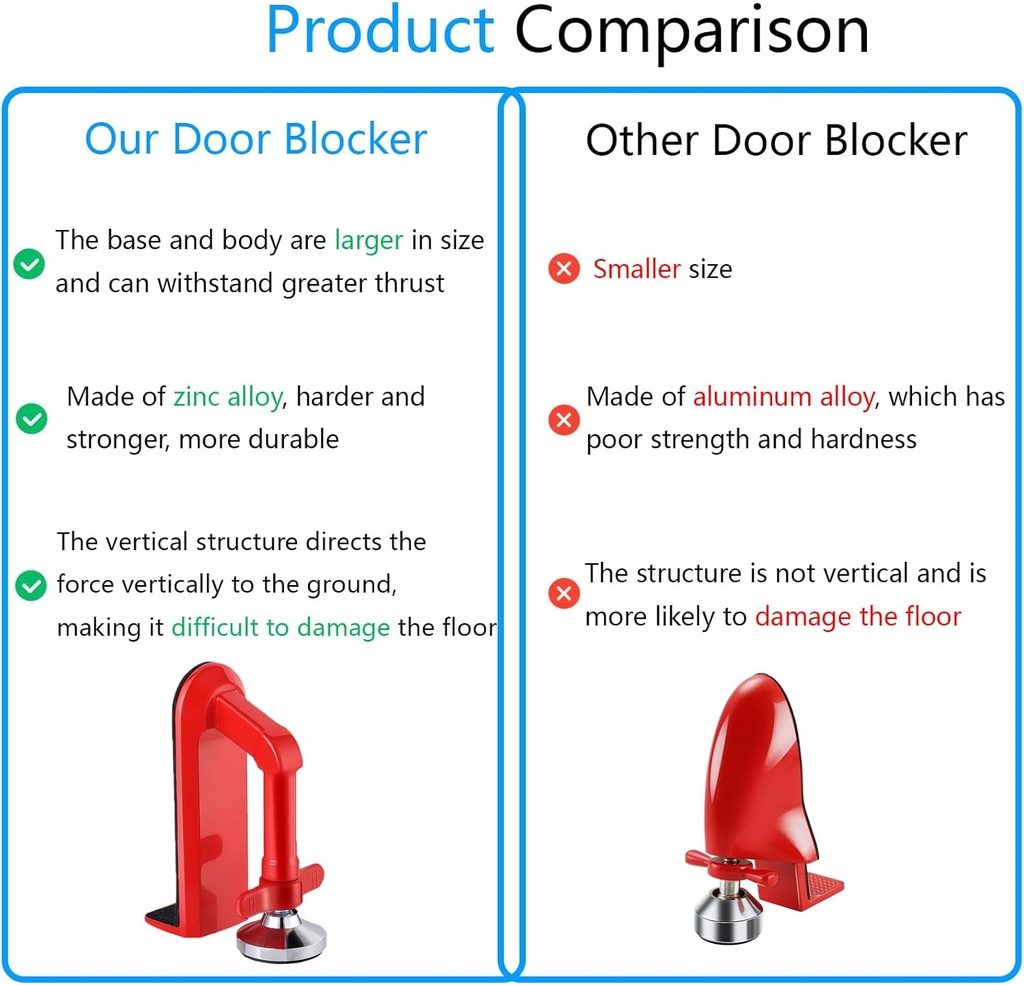 Product Comparison

Our Door Blocker

The base and body are larger in size and can withstand greater thrust

Made of zinc alloy, harder and stronger, more durable

The vertical structure directs the force vertically to the ground, making it difficult to damage the floor

Other Door Blocker

Smaller size

Made of aluminum alloy, which has poor strength and hardness

The structure is not vertical and is more likely to damage the floor